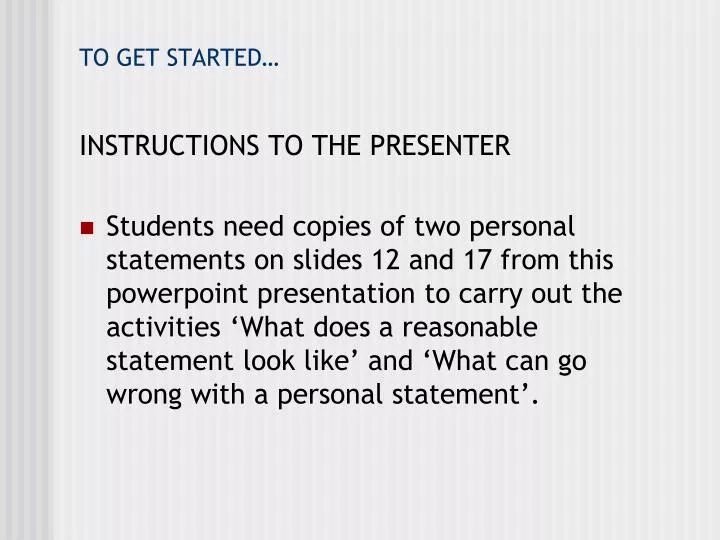 TO GET STARTED…

INSTRUCTIONS TO THE PRESENTER

Students need copies of two personal statements on slides 12 and 17 from this powerpoint presentation to carry out the activities ‘What does a reasonable statement look like’ and ‘What can go wrong with a personal statement’.